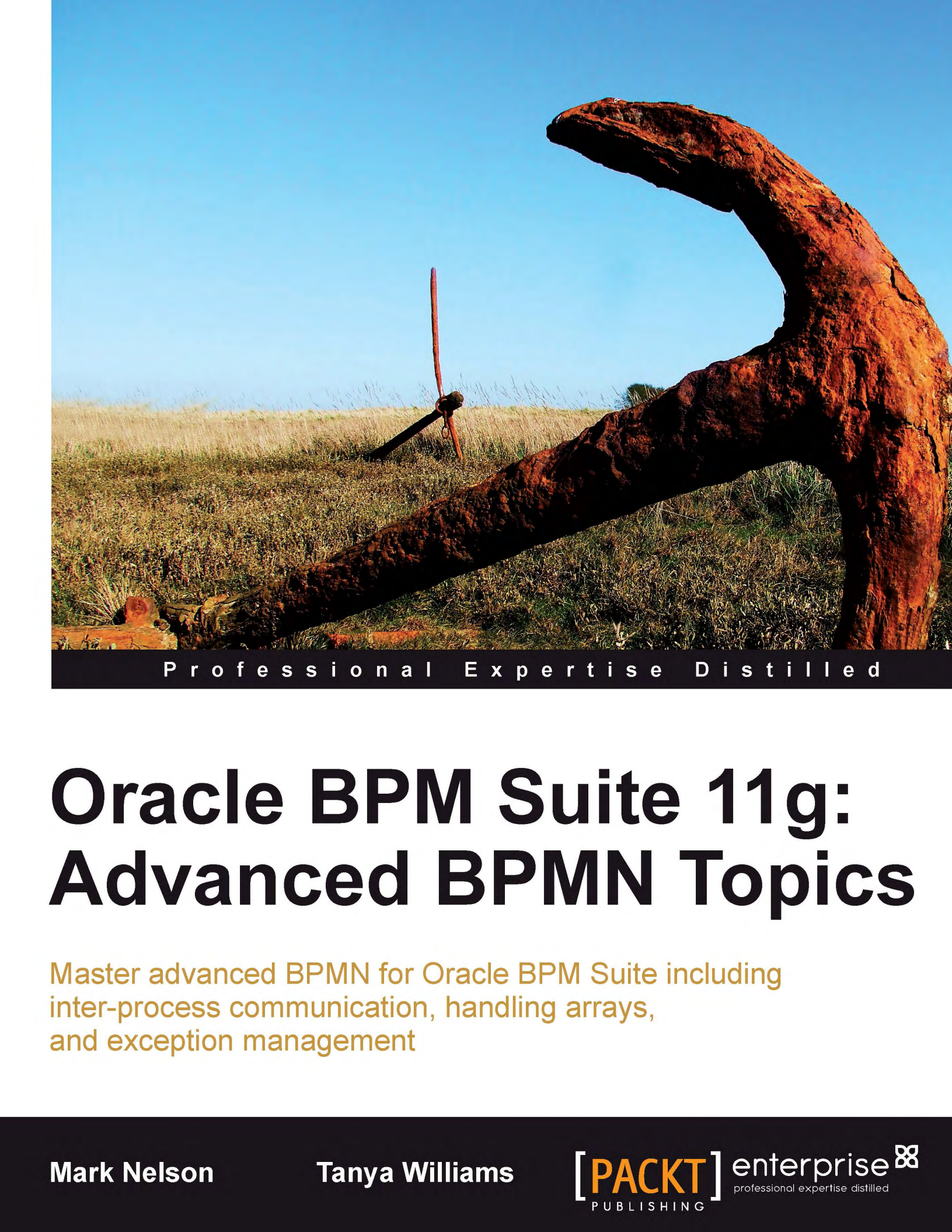 Professional Expertise Distilled

Oracle BPM Suite 11g: Advanced BPMN Topics

Master advanced BPMN for Oracle BPM Suite including inter-process communication, handling arrays, and exception management

Mark Nelson

Tanya Williams

[PACKT] PUBLISHING

enterprise
professional expertise distilled